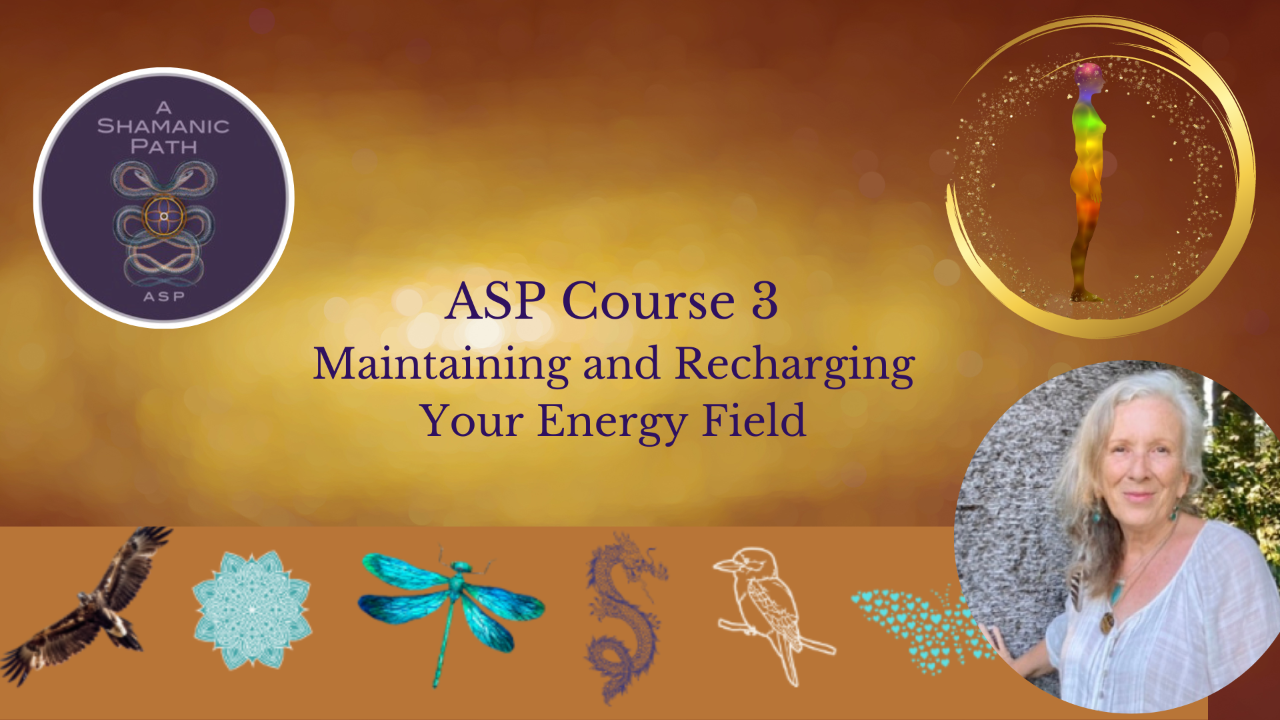 A SHAMANIC PATH

ASP

ASP Course 3
Maintaining and Recharging Your Energy Field